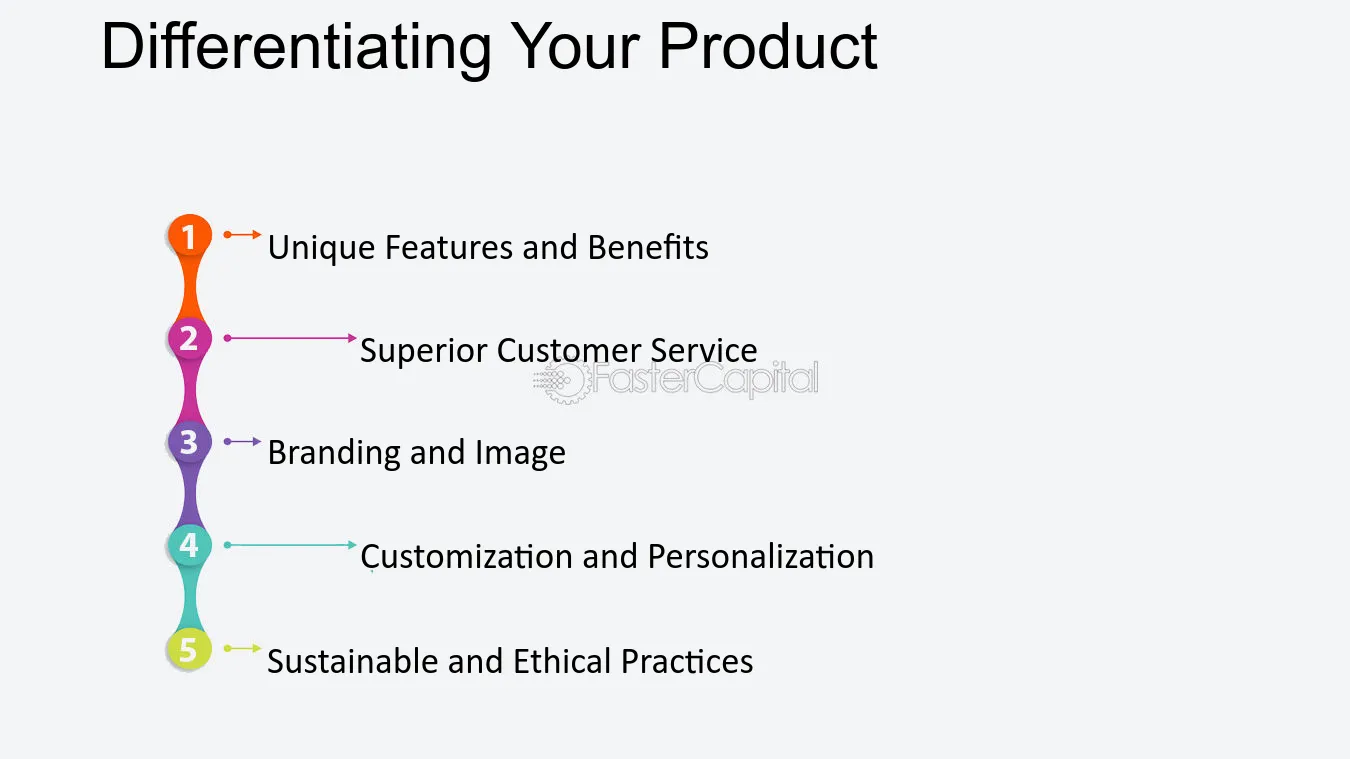 Differentiating Your Product

1 Unique Features and Benefits

2 Superior Customer Service

3 Branding and Image

4 Customization and Personalization

5 Sustainable and Ethical Practices

FasterCapital